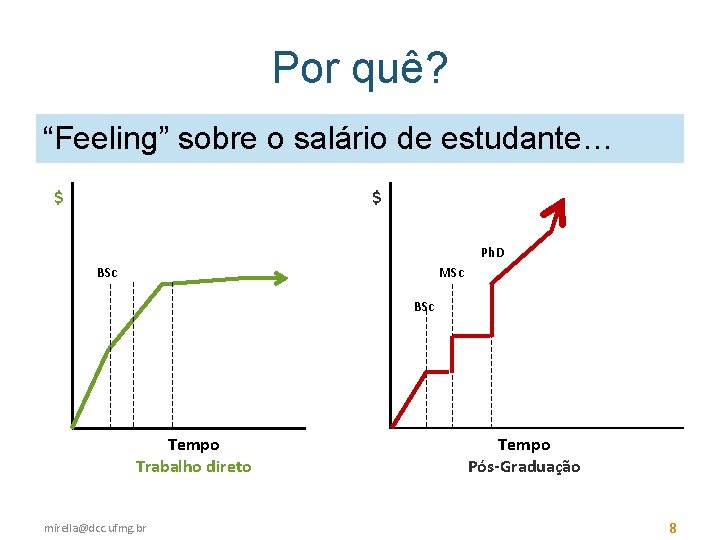 Por quê?

“Feeling” sobre o salário de estudante…

$

BSc

Tempo
Trabalho direto

$

PhD

MSc

BSc

Tempo
Pós-Graduação

mirella@dcc.ufmg.br

8